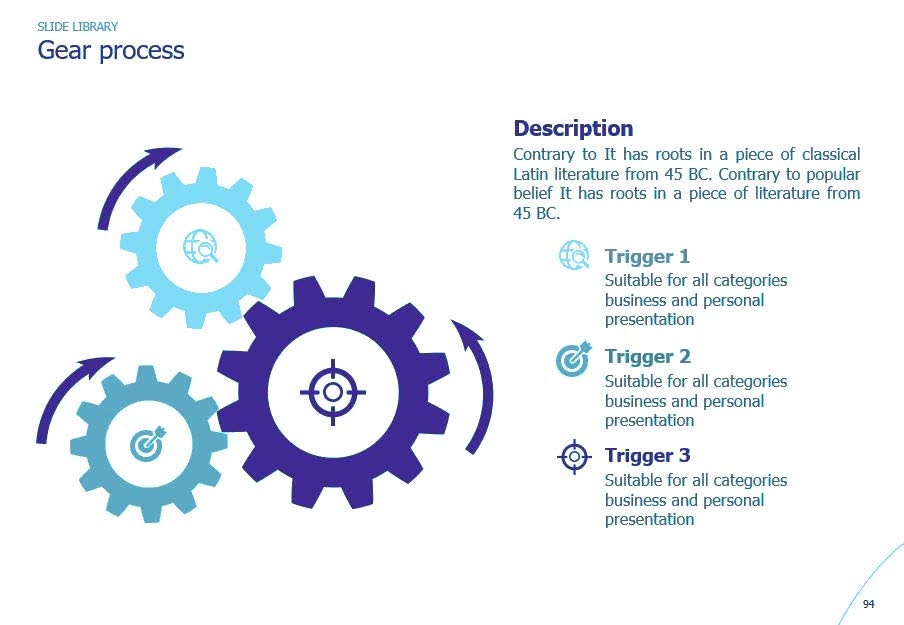 SLIDE LIBRARY
Gear process

Description
Contrary to It has roots in a piece of classical Latin literature from 45 BC. Contrary to popular belief It has roots in a piece of literature from 45 BC.

Trigger 1
Suitable for all categories business and personal presentation

Trigger 2
Suitable for all categories business and personal presentation

Trigger 3
Suitable for all categories business and personal presentation

94